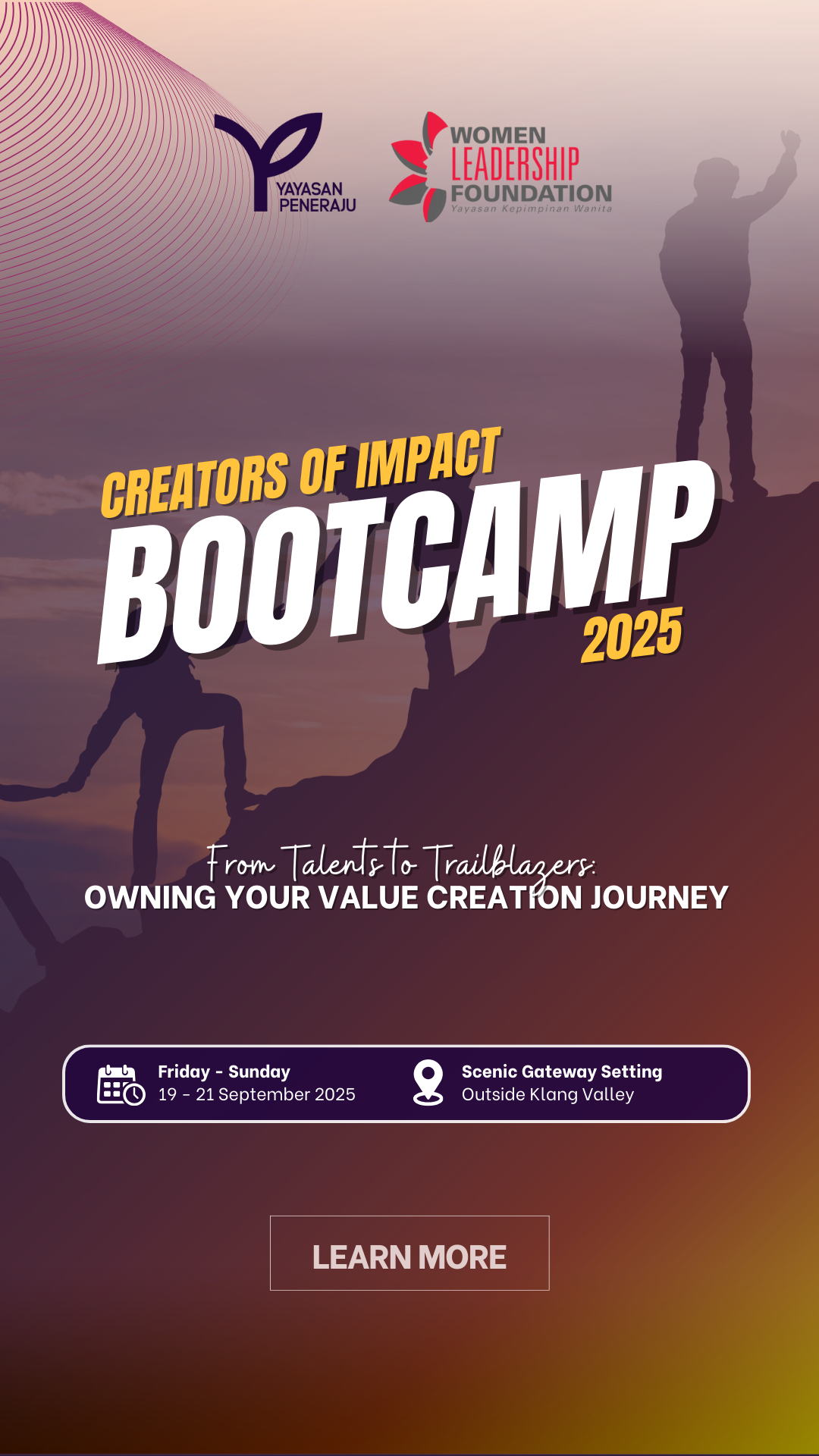 YAYASAN PENERAJU

WOMEN LEADERSHIP FOUNDATION
Yayasan Kepimpinan Wanita

CREATORS OF IMPACT
BOOTCAMP
2025

From Talents to Trailblazers:
OWNING YOUR VALUE CREATION JOURNEY

Friday - Sunday
19 - 21 September 2025

Scenic Gateway Setting
Outside Klang Valley

LEARN MORE